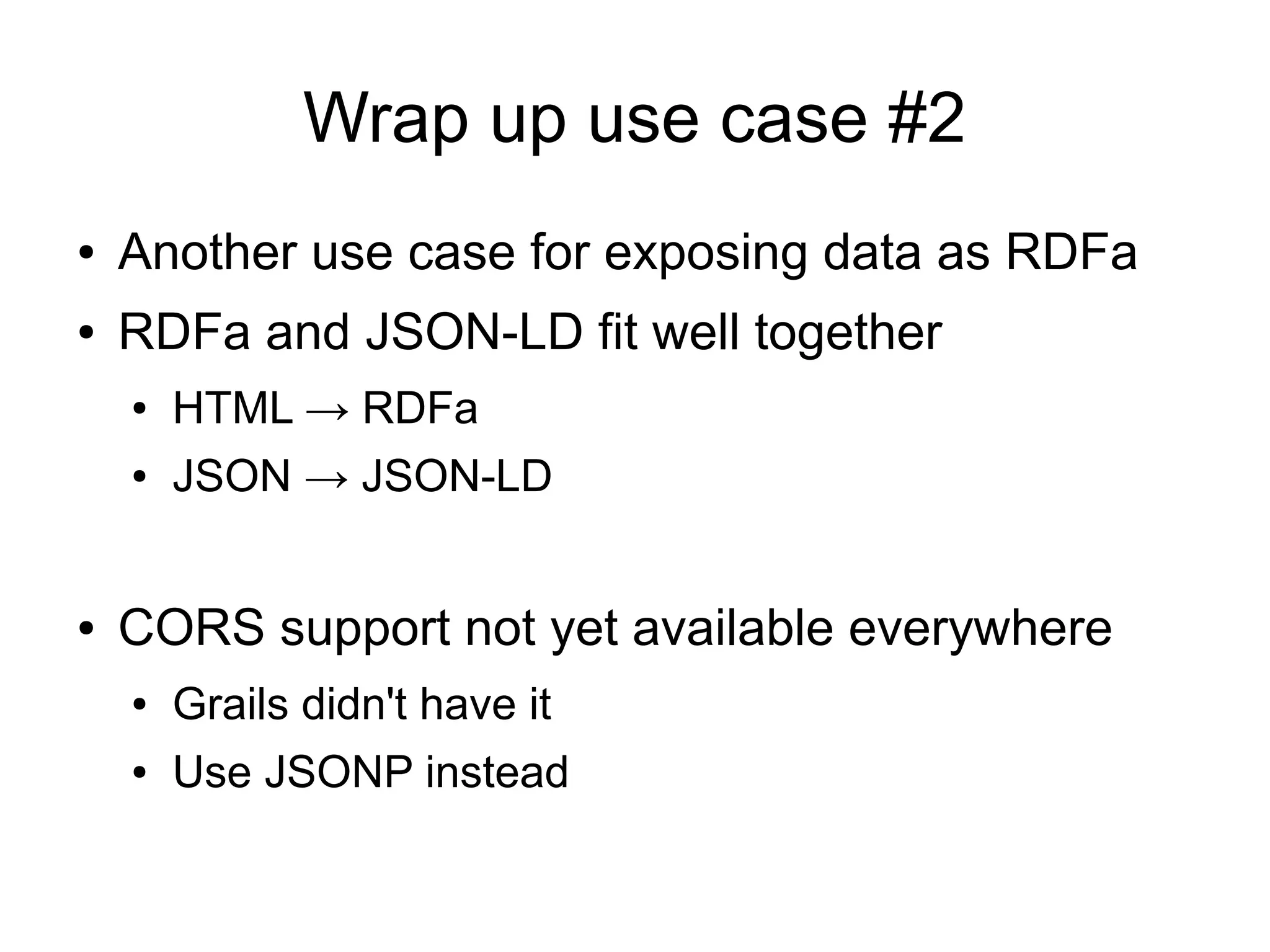 Wrap up use case #2

• Another use case for exposing data as RDFa
• RDFa and JSON-LD fit well together
  • HTML → RDFa
  • JSON → JSON-LD

• CORS support not yet available everywhere
  • Grails didn't have it
  • Use JSONP instead